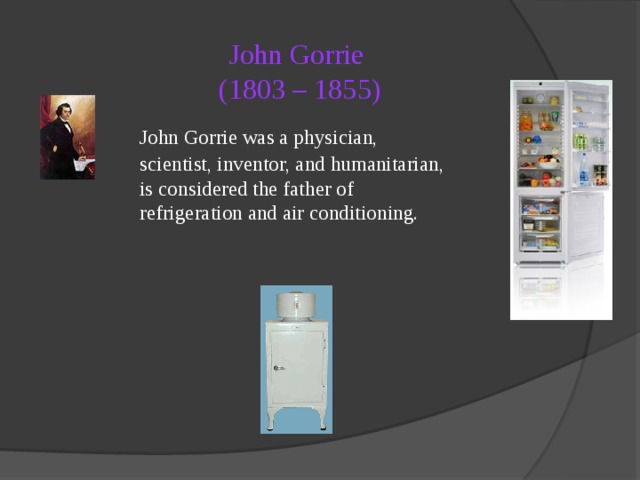 John Gorrie
(1803 – 1855)

John Gorrie was a physician, scientist, inventor, and humanitarian, is considered the father of refrigeration and air conditioning.